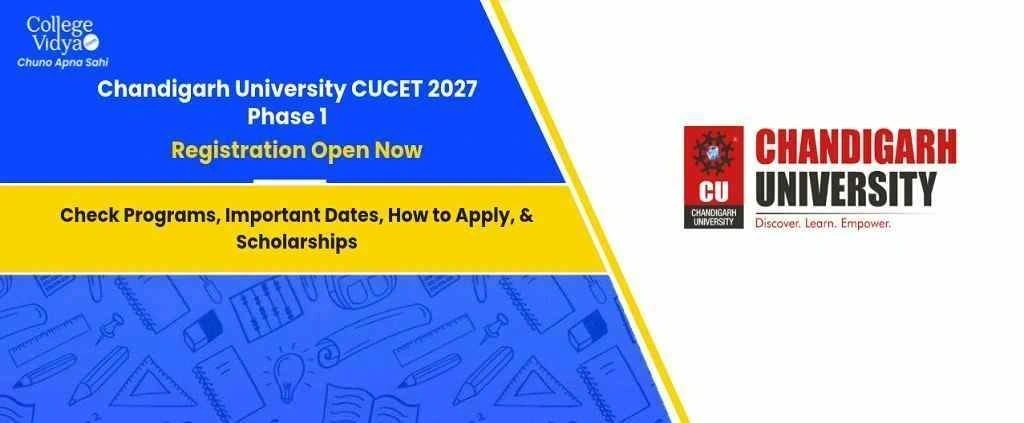 College Vidya
Chuno Apna Sahi

Chandigarh University CUCET 2027
Phase 1

Registration Open Now

Check Programs, Important Dates, How to Apply, & Scholarships

CU
CHANDIGARH UNIVERSITY

CHANDIGARH
UNIVERSITY
Discover. Learn. Empower.